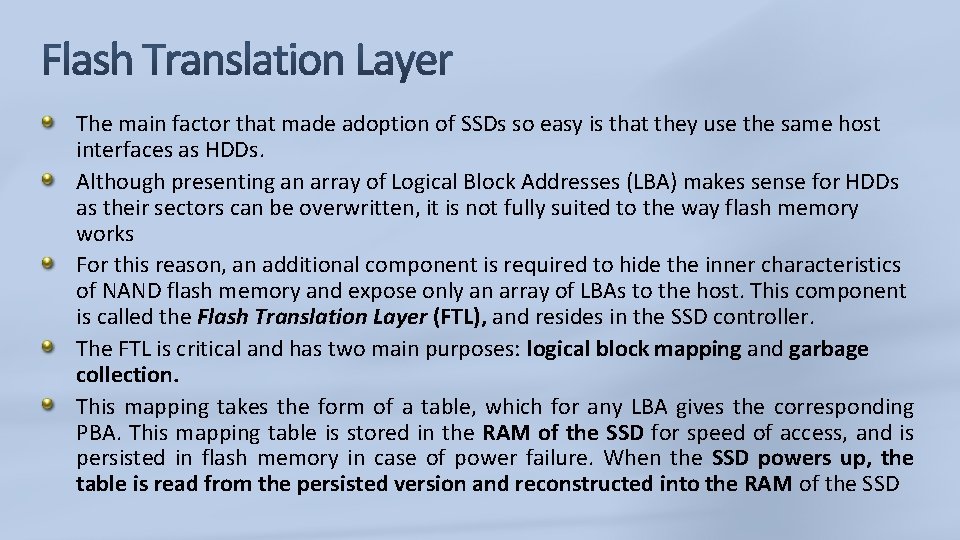 Flash Translation Layer

The main factor that made adoption of SSDs so easy is that they use the same host interfaces as HDDs.

Although presenting an array of Logical Block Addresses (LBA) makes sense for HDDs as their sectors can be overwritten, it is not fully suited to the way flash memory works

For this reason, an additional component is required to hide the inner characteristics of NAND flash memory and expose only an array of LBAs to the host. This component is called the Flash Translation Layer (FTL), and resides in the SSD controller.

The FTL is critical and has two main purposes: logical block mapping and garbage collection.

This mapping takes the form of a table, which for any LBA gives the corresponding PBA. This mapping table is stored in the RAM of the SSD for speed of access, and is persisted in flash memory in case of power failure. When the SSD powers up, the table is read from the persisted version and reconstructed into the RAM of the SSD